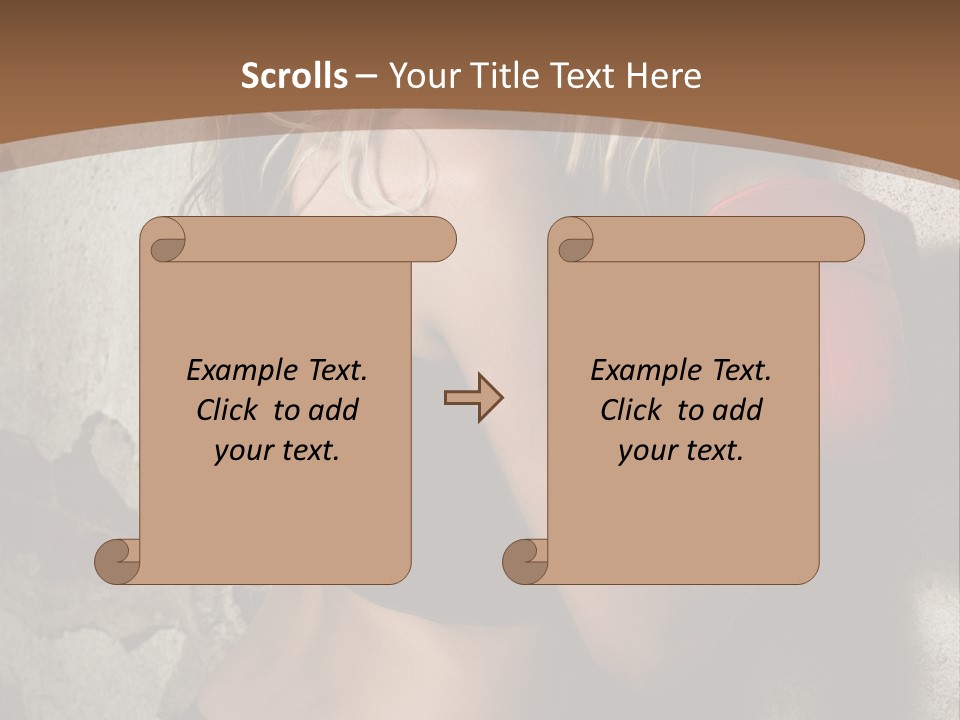 Scrolls – Your Title Text Here

Example Text. Click to add your text.

Example Text. Click to add your text.